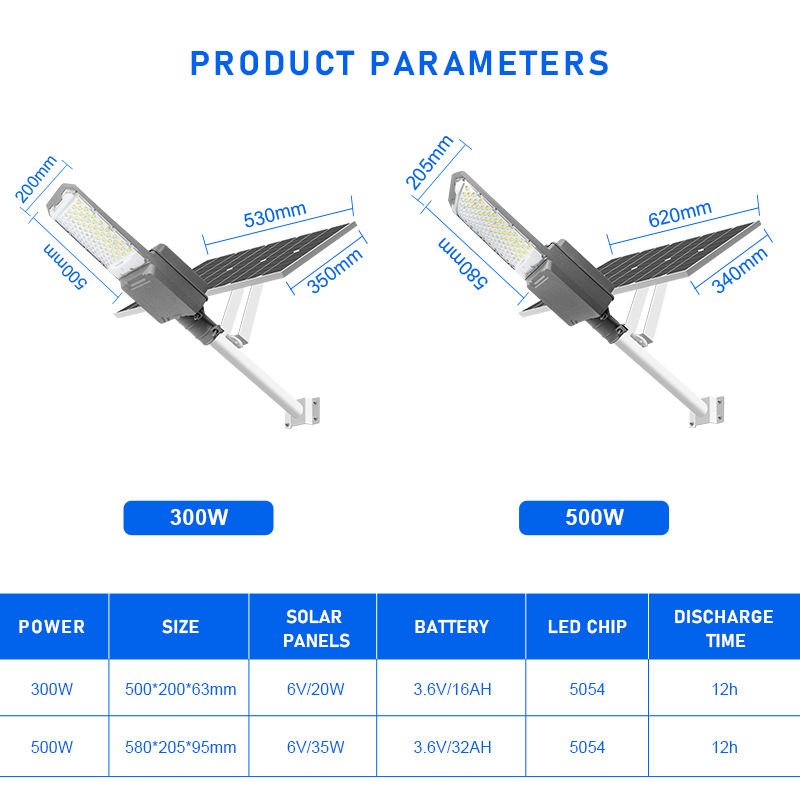 PRODUCT PARAMETERS

200mm
500mm
530mm
350mm

205mm
580mm
620mm
340mm

300W

500W

| POWER | SIZE | SOLAR PANELS | BATTERY | LED CHIP | DISCHARGE TIME |
|---|---|---|---|---|---|
| 300W | 500*200*63mm | 6V/20W | 3.6V/16AH | 5054 | 12h |
| 500W | 580*205*95mm | 6V/35W | 3.6V/32AH | 5054 | 12h |